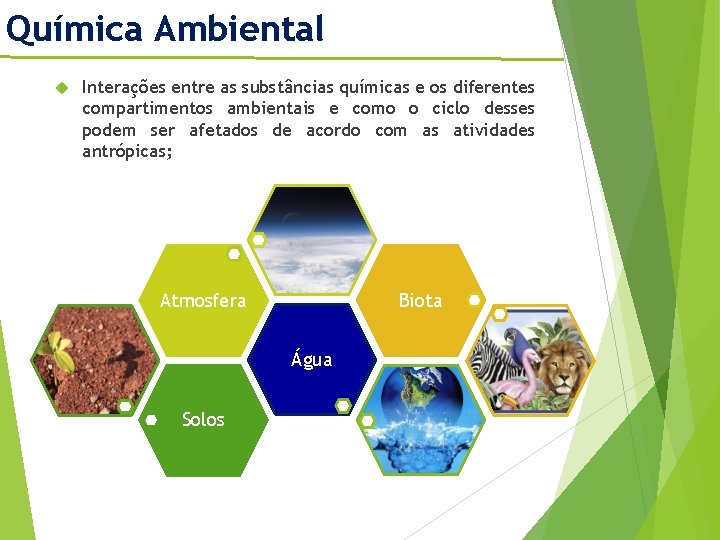 Química Ambiental

Interações entre as substâncias químicas e os diferentes compartimentos ambientais e como o ciclo desses podem ser afetados de acordo com as atividades antrópicas;

Atmosfera

Biota

Água

Solos